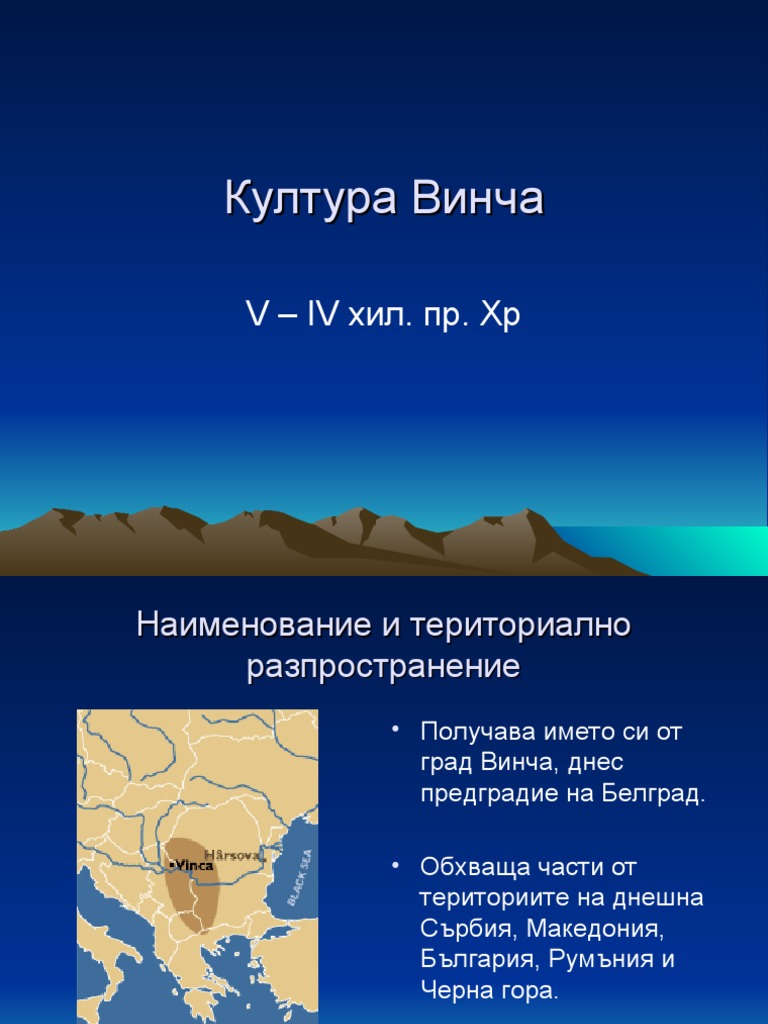 Култура Винча

V – IV хил. пр. Хр

Наименование и териториално разпространение

Vinca
Hârsova
BLACK SEA

• Получава името си от град Винча, днес предградие на Белград.

• Обхваща части от териториите на днешна Сърбия, Македония, България, Румъния и Черна гора.